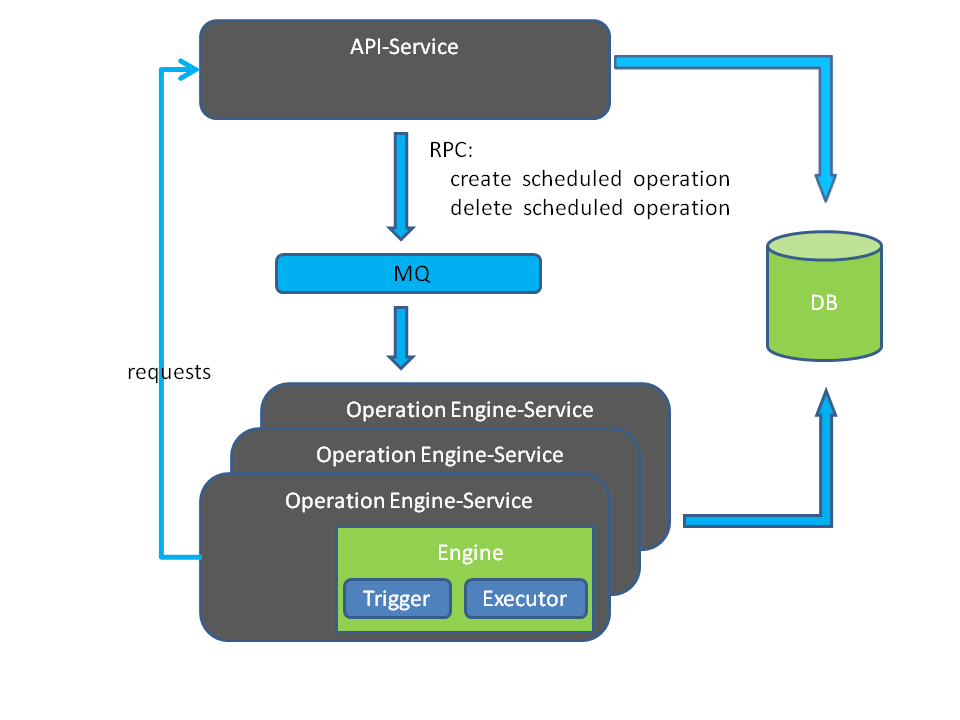 API-Service

RPC:
create scheduled operation
delete scheduled operation

MQ

DB

requests

Operation Engine-Service

Operation Engine-Service

Operation Engine-Service

Engine

Trigger

Executor